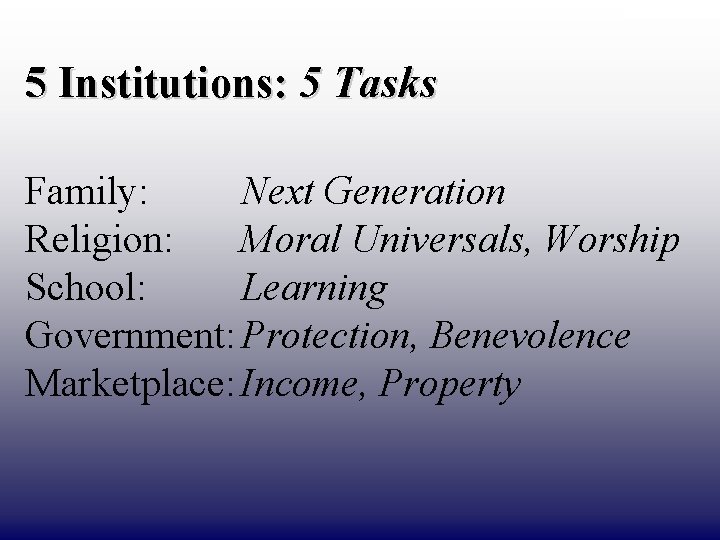 5 Institutions: 5 Tasks

Family: Next Generation
Religion: Moral Universals, Worship
School: Learning
Government: Protection, Benevolence
Marketplace: Income, Property